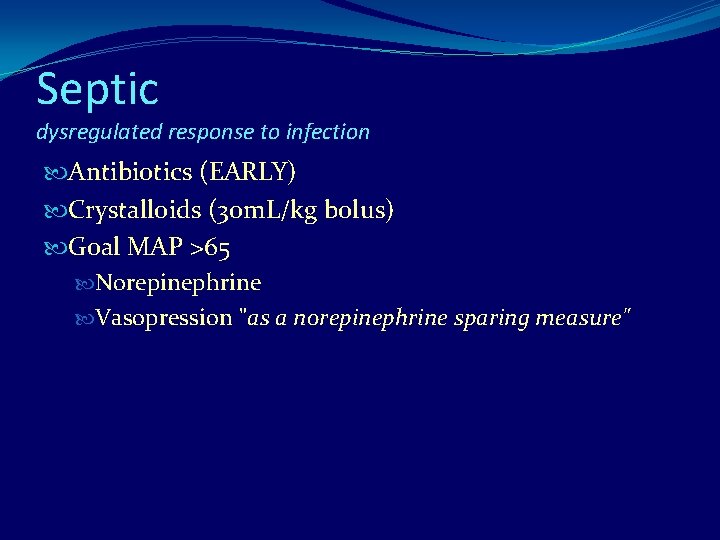 Septic
dysregulated response to infection

Antibiotics (EARLY)

Crystalloids (30mL/kg bolus)

Goal MAP >65

Norepinephrine

Vasopression "as a norepinephrine sparing measure"